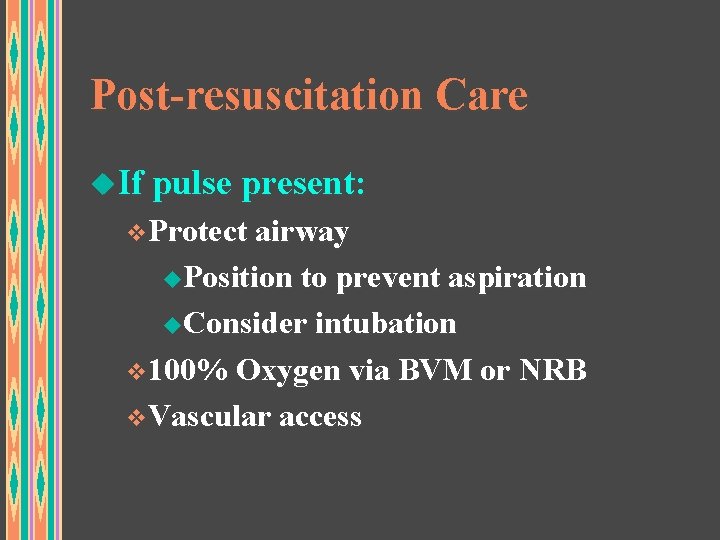 Post-resuscitation Care

If pulse present:

Protect airway

Position to prevent aspiration

Consider intubation

100% Oxygen via BVM or NRB

Vascular access